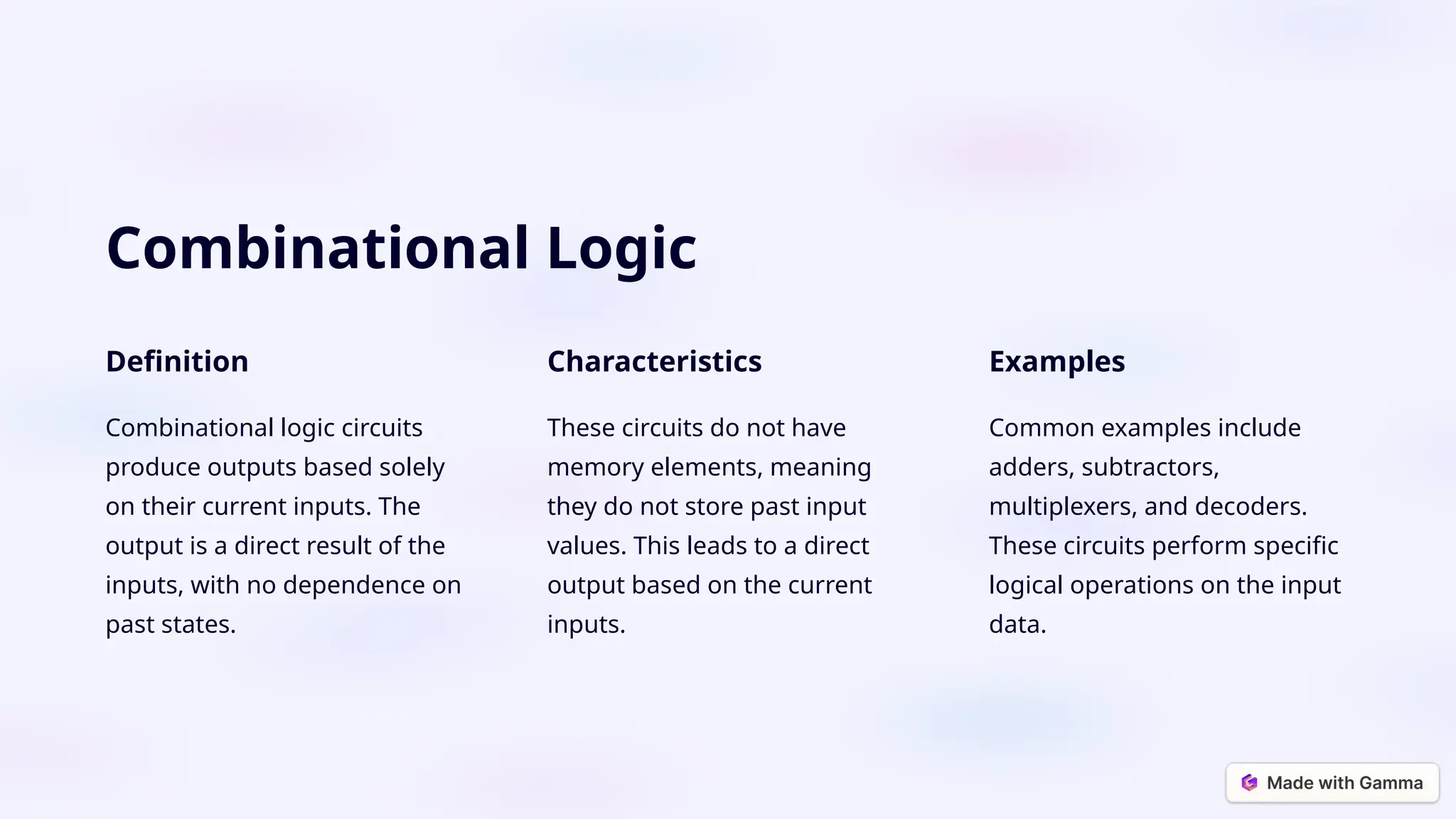 Combinational Logic

Definition

Combinational logic circuits produce outputs based solely on their current inputs. The output is a direct result of the inputs, with no dependence on past states.

Characteristics

These circuits do not have memory elements, meaning they do not store past input values. This leads to a direct output based on the current inputs.

Examples

Common examples include adders, subtractors, multiplexers, and decoders. These circuits perform specific logical operations on the input data.

Made with Gamma